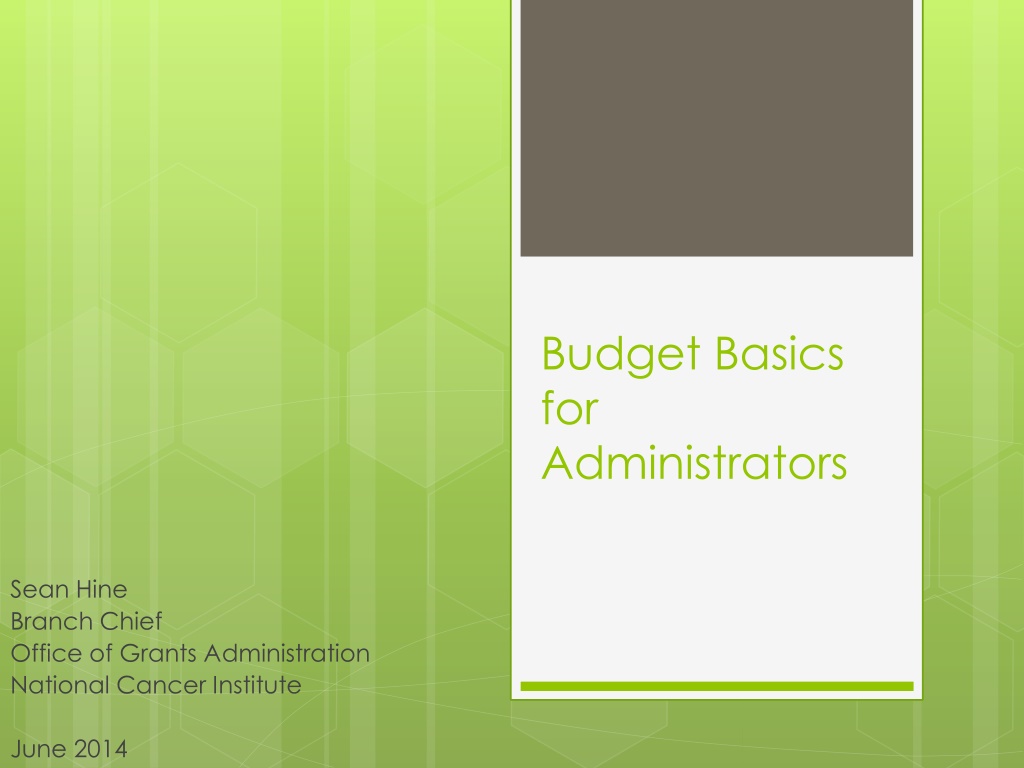 Budget Basics for Administrators

Sean Hine
Branch Chief
Office of Grants Administration
National Cancer Institute

June 2014